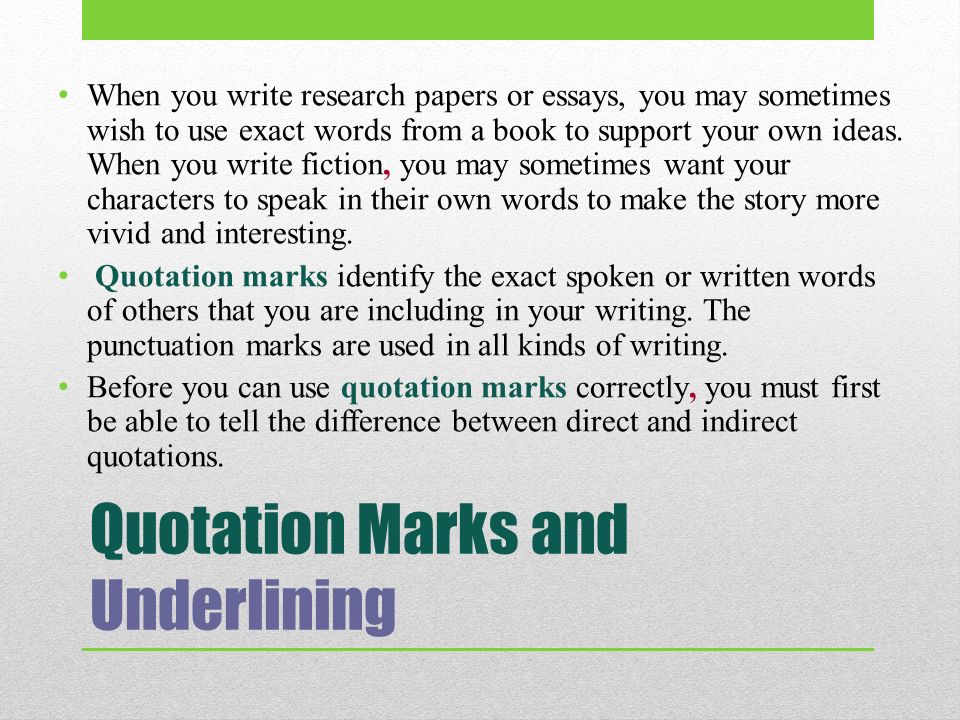 • When you write research papers or essays, you may sometimes wish to use exact words from a book to support your own ideas. When you write fiction, you may sometimes want your characters to speak in their own words to make the story more vivid and interesting.
• Quotation marks identify the exact spoken or written words of others that you are including in your writing. The punctuation marks are used in all kinds of writing.
• Before you can use quotation marks correctly, you must first be able to tell the difference between direct and indirect quotations.

Quotation Marks and Underlining